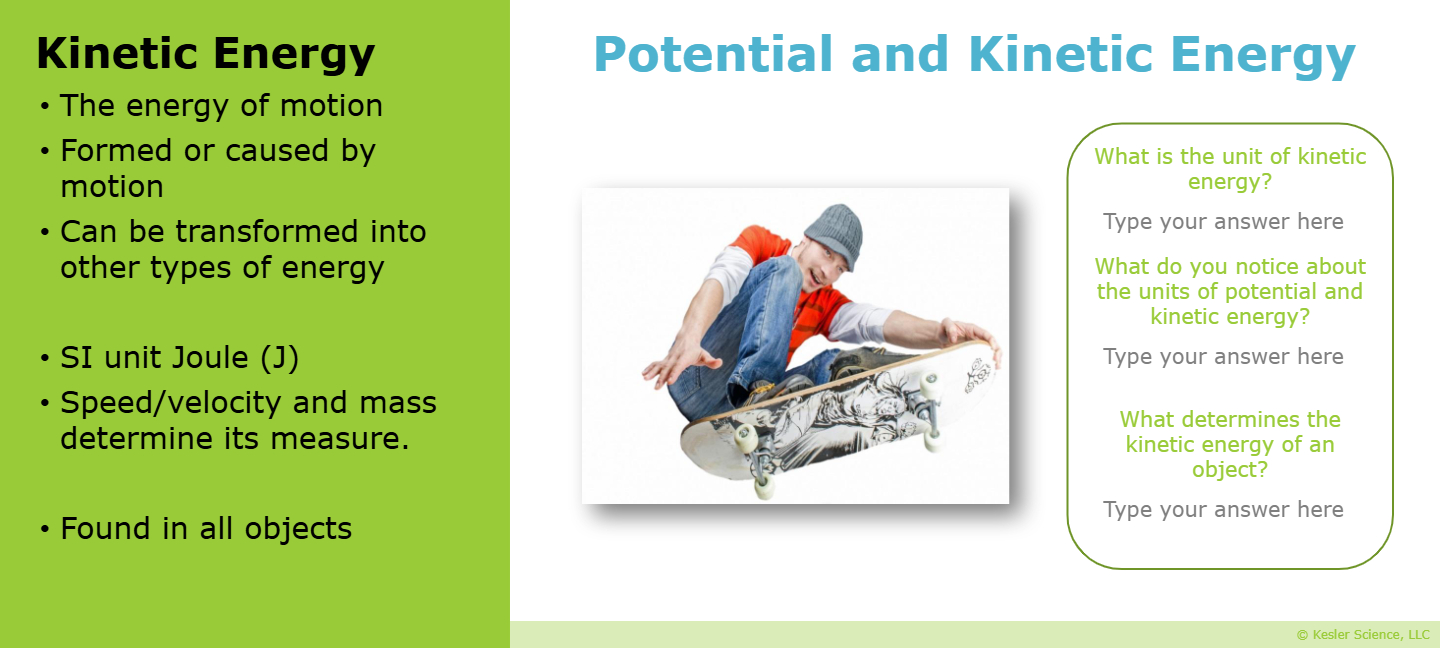 Kinetic Energy

• The energy of motion
• Formed or caused by motion
• Can be transformed into other types of energy

• SI unit Joule (J)
• Speed/velocity and mass determine its measure.

• Found in all objects

Potential and Kinetic Energy

What is the unit of kinetic energy?

Type your answer here

What do you notice about the units of potential and kinetic energy?

Type your answer here

What determines the kinetic energy of an object?

Type your answer here

© Kesler Science, LLC